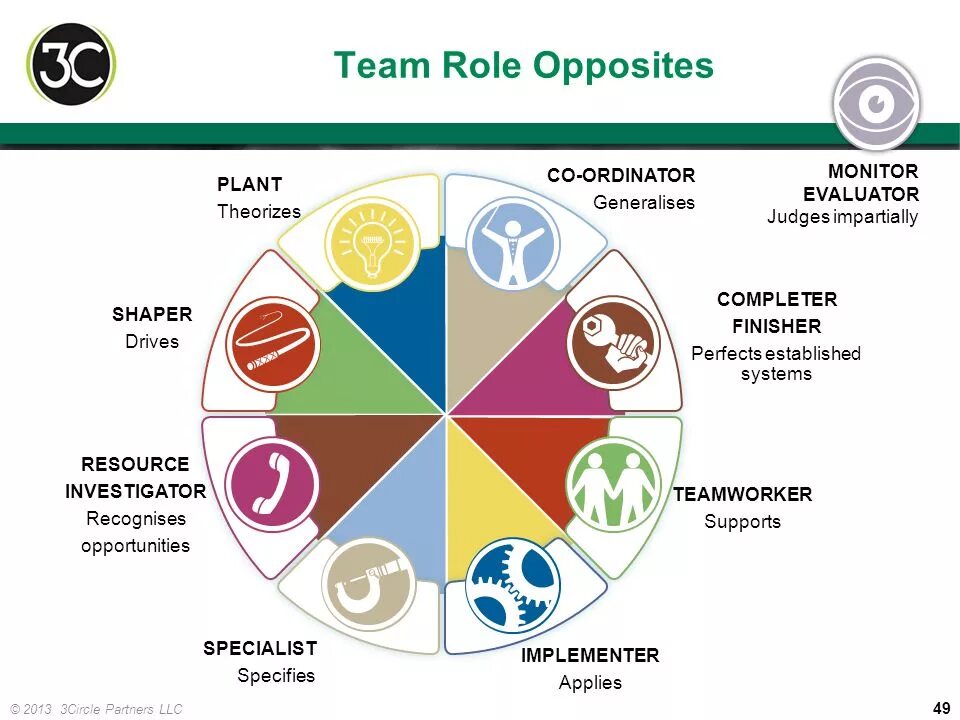 3C

Team Role Opposites

PLANT
Theorizes

CO-ORDINATOR
Generalises

MONITOR
EVALUATOR
Judges impartially

SHAPER
Drives

COMPLETER
FINISHER
Perfects established systems

RESOURCE
INVESTIGATOR
Recognises opportunities

TEAMWORKER
Supports

SPECIALIST
Specifies

IMPLEMENTER
Applies

© 2013 3Circle Partners LLC

49